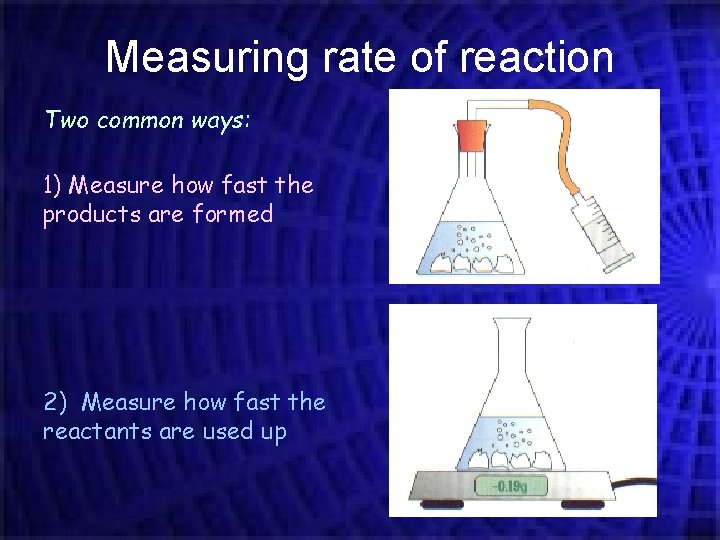 Measuring rate of reaction

Two common ways:

1) Measure how fast the products are formed

2) Measure how fast the reactants are used up

-0.19g